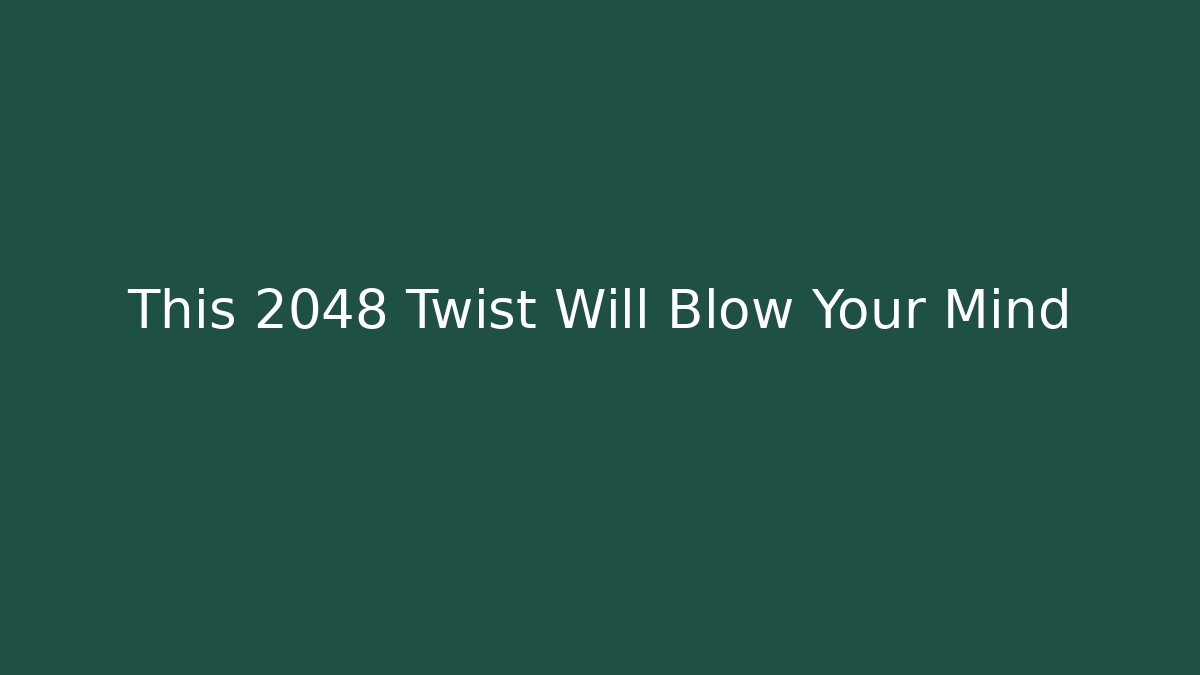 This 2048 Twist Will Blow Your Mind